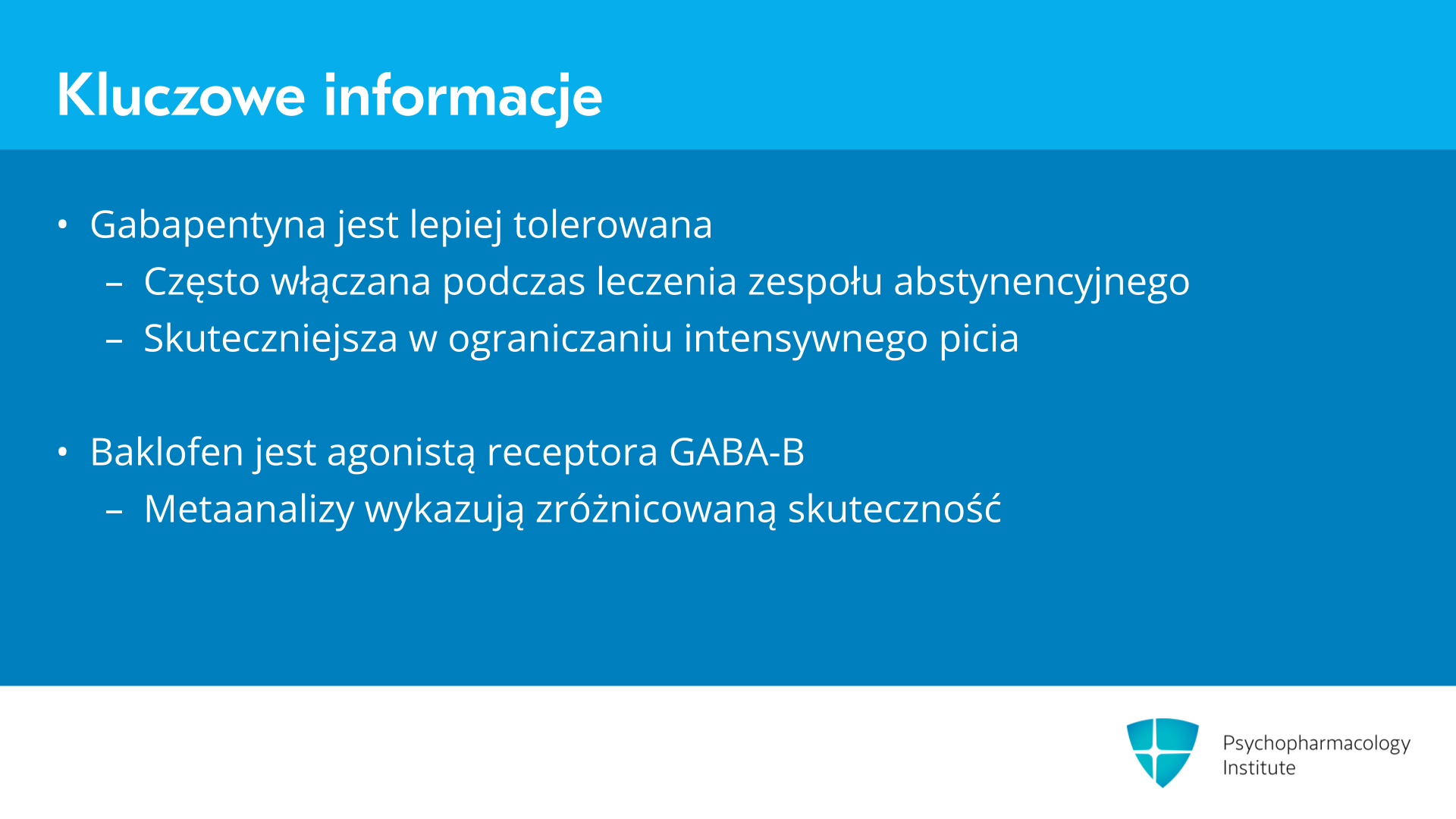 Kluczowe informacje

• Gabapentyna jest lepiej tolerowana
– Często włączana podczas leczenia zespołu abstynencyjnego
– Skuteczniejsza w ograniczaniu intensywnego picia

• Baklofen jest agonistą receptora GABA-B
– Metaanalizy wykazują zróżnicowaną skuteczność

Psychopharmacology Institute